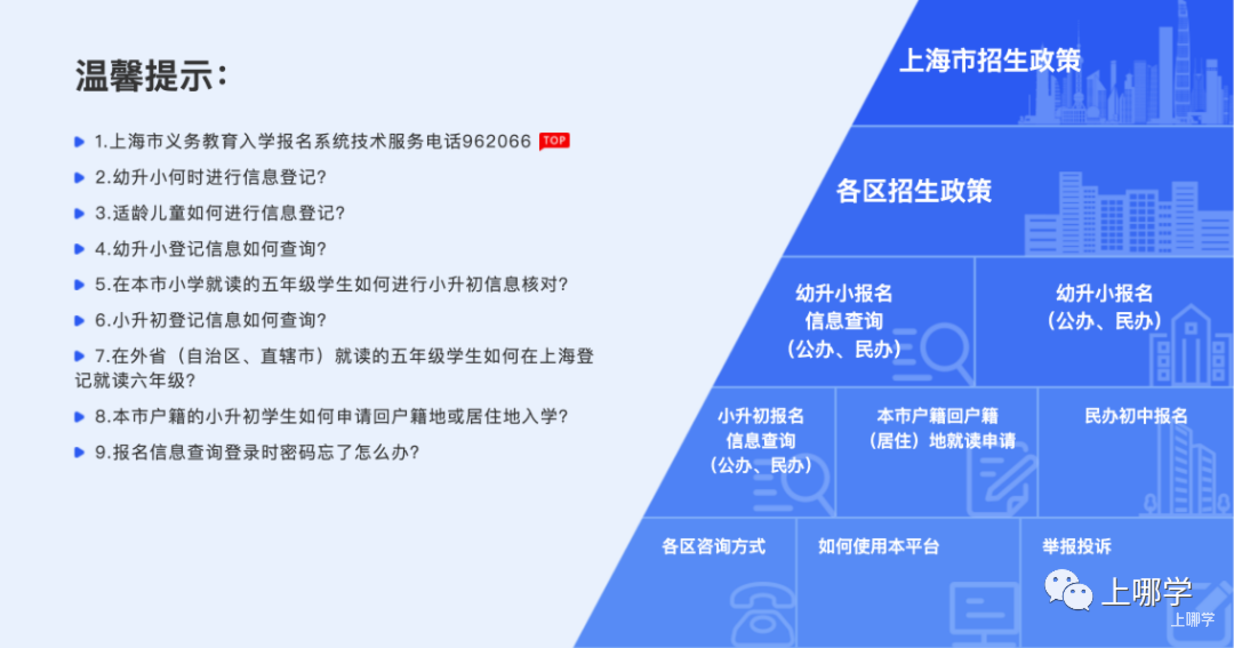 温馨提示：

1.上海市义务教育入学报名系统技术服务电话962066 TOP

2.幼升小何时进行信息登记？

3.适龄儿童如何进行信息登记？

4.幼升小登记信息如何查询？

5.在本市小学就读的五年级学生如何进行小升初信息核对？

6.小升初登记信息如何查询？

7.在外省（自治区、直辖市）就读的五年级学生如何在上海登记就读六年级？

8.本市户籍的小升初学生如何申请回户籍地或居住地入学？

9.报名信息查询登录时密码忘了怎么办？

上海市招生政策

各区招生政策

幼升小报名信息查询（公办、民办）

幼升小报名（公办、民办）

小升初报名信息查询（公办、民办）

本市户籍回户籍（居住）地就读申请

民办初中报名

各区咨询方式

如何使用本平台

举报投诉

上哪学

上哪学